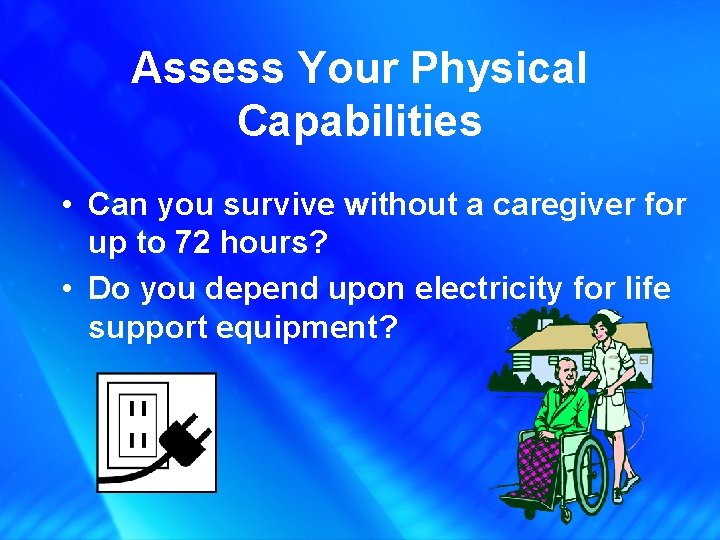 Assess Your Physical Capabilities

• Can you survive without a caregiver for up to 72 hours?

• Do you depend upon electricity for life support equipment?